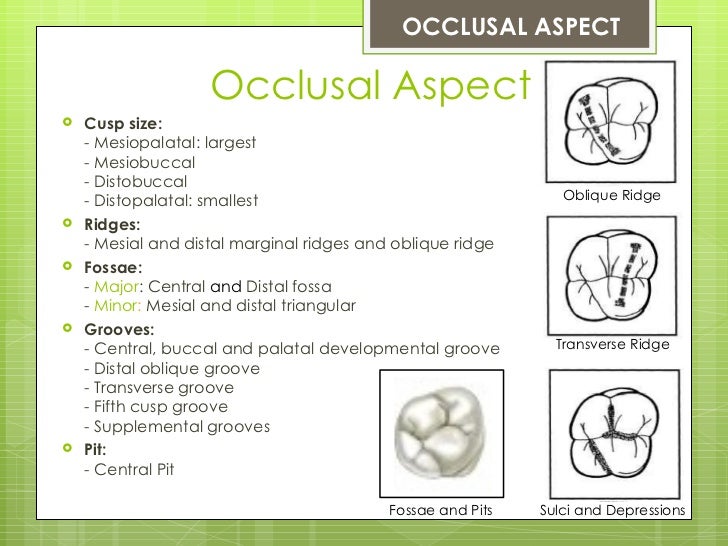 OCCLUSAL ASPECT

Occlusal Aspect

Cusp size:
- Mesiopalatal: largest
- Mesiobuccal
- Distobuccal
- Distopalatal: smallest

Ridges:
- Mesial and distal marginal ridges and oblique ridge

Fossae:
- Major: Central and Distal fossa
- Minor: Mesial and distal triangular

Grooves:
- Central, buccal and palatal developmental groove
- Distal oblique groove
- Transverse groove
- Fifth cusp groove
- Supplemental grooves

Pit:
- Central Pit

Oblique Ridge

Transverse Ridge

Fossae and Pits

Sulci and Depressions